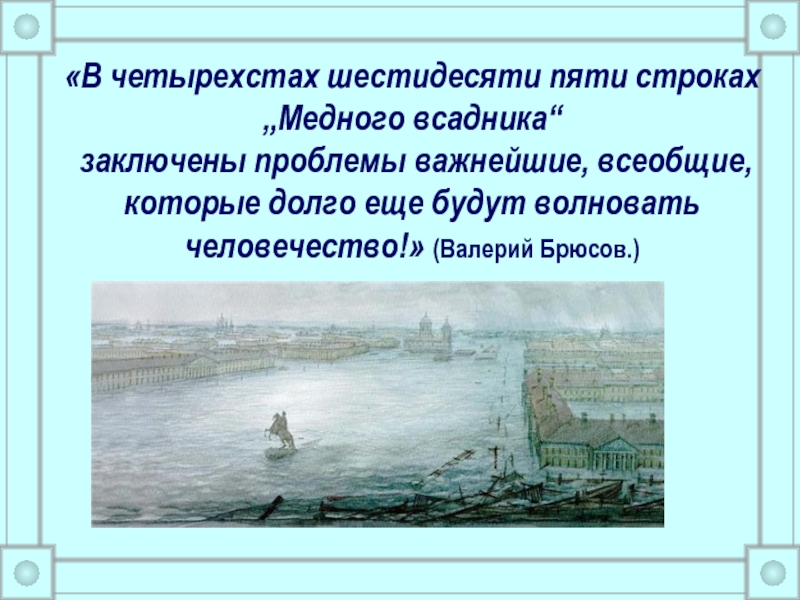 «В четырехстах шестидесяти пяти строках „Медного всадника“ заключены проблемы важнейшие, всеобщие, которые долго еще будут волновать человечество!» (Валерий Брюсов.)